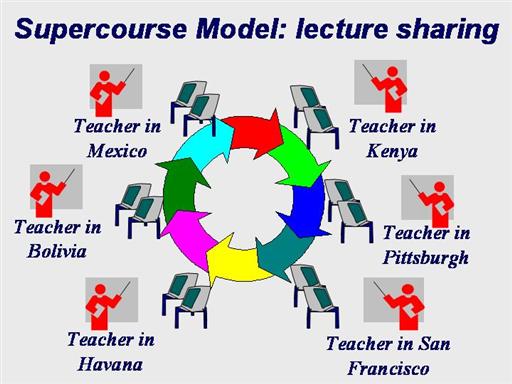 Supercourse Model: lecture sharing

Teacher in Mexico

Teacher in Kenya

Teacher in Bolivia

Teacher in Pittsburgh

Teacher in Havana

Teacher in San Francisco